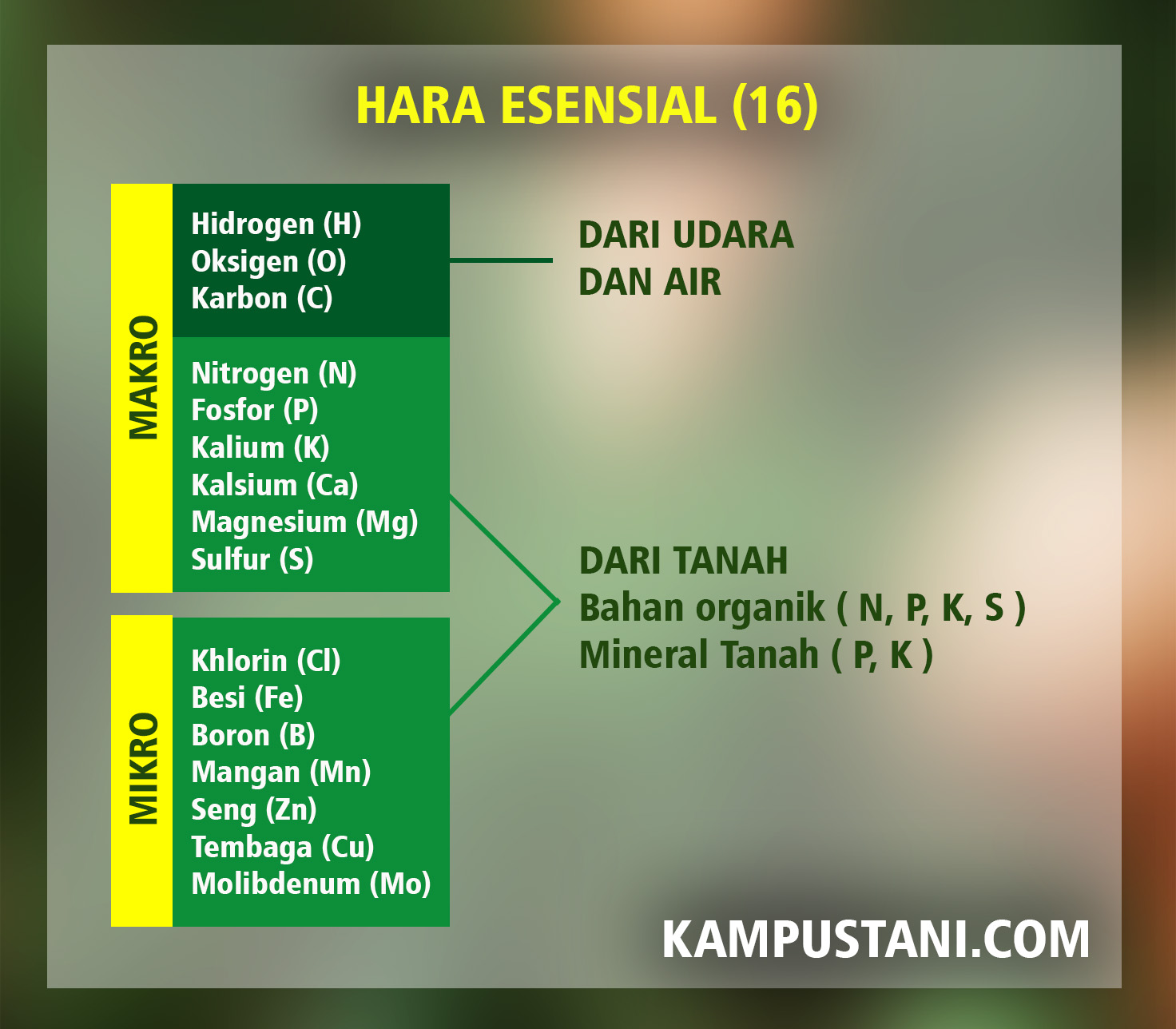 HARA ESENSIAL (16)

MAKRO

Hidrogen (H)
Oksigen (O)
Karbon (C)

DARI UDARA
DAN AIR

Nitrogen (N)
Fosfor (P)
Kalium (K)
Kalsium (Ca)
Magnesium (Mg)
Sulfur (S)

MIKRO

Khlorin (Cl)
Besi (Fe)
Boron (B)
Mangan (Mn)
Seng (Zn)
Tembaga (Cu)
Molibdenum (Mo)

DARI TANAH
Bahan organik ( N, P, K, S )
Mineral Tanah ( P, K )

KAMPUSTANI.COM